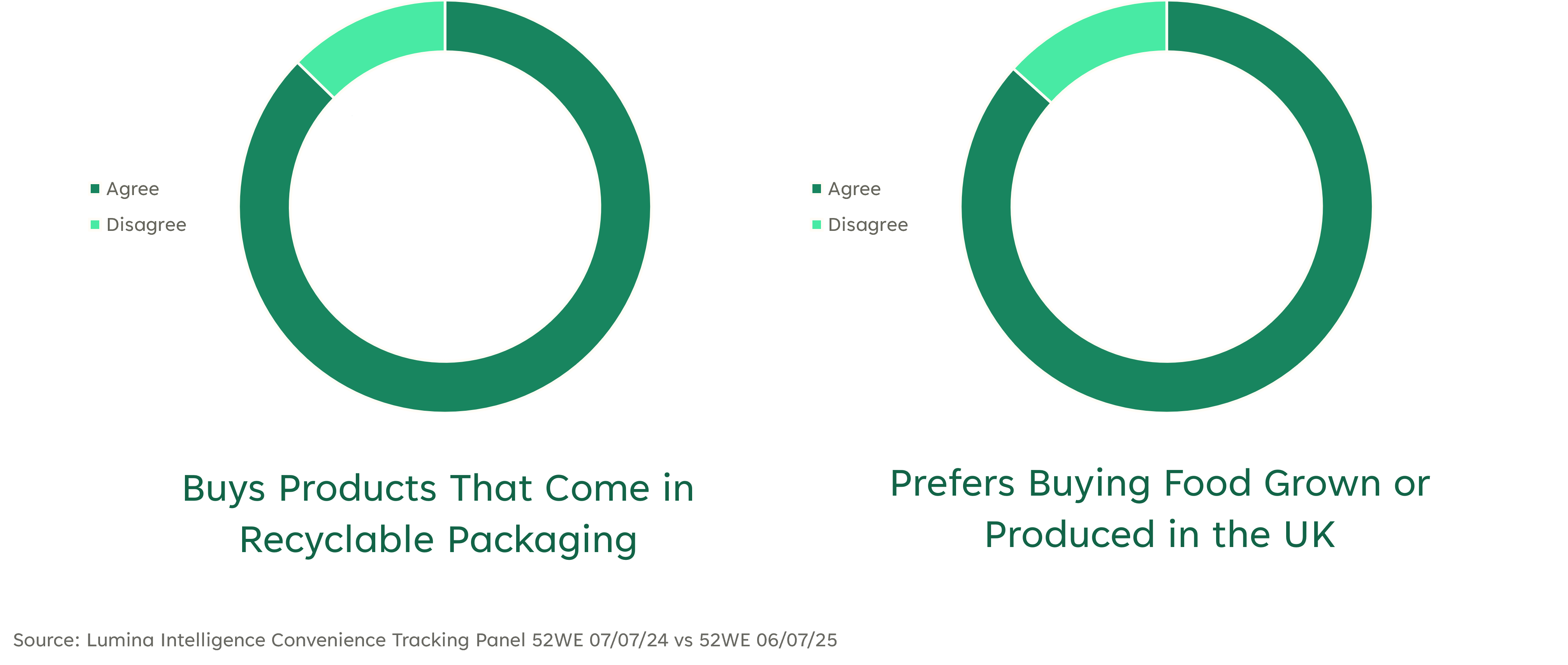 Agree
Disagree

Buys Products That Come in Recyclable Packaging

Agree
Disagree

Prefers Buying Food Grown or Produced in the UK

Source: Lumina Intelligence Convenience Tracking Panel 52WE 07/07/24 vs 52WE 06/07/25